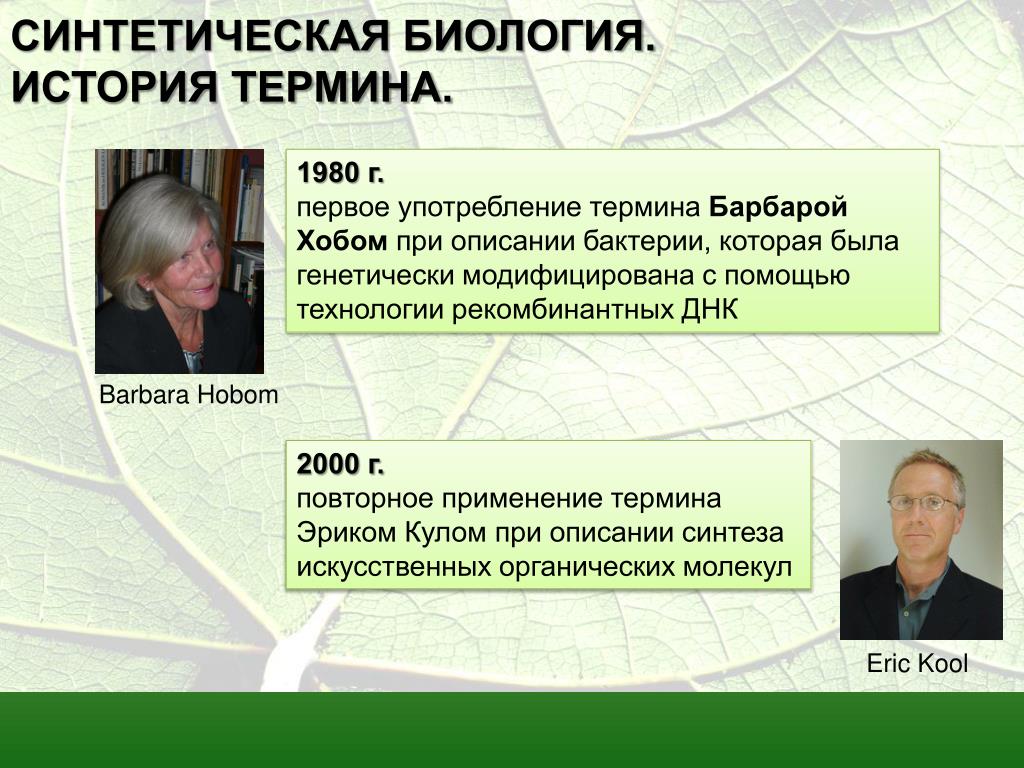 СИНТЕТИЧЕСКАЯ БИОЛОГИЯ.
ИСТОРИЯ ТЕРМИНА.

1980 г.
первое употребление термина Барбарой Хобом при описании бактерии, которая была генетически модифицирована с помощью технологии рекомбинантных ДНК

Barbara Hobom

2000 г.
повторное применение термина Эриком Кулом при описании синтеза искусственных органических молекул

Eric Kool